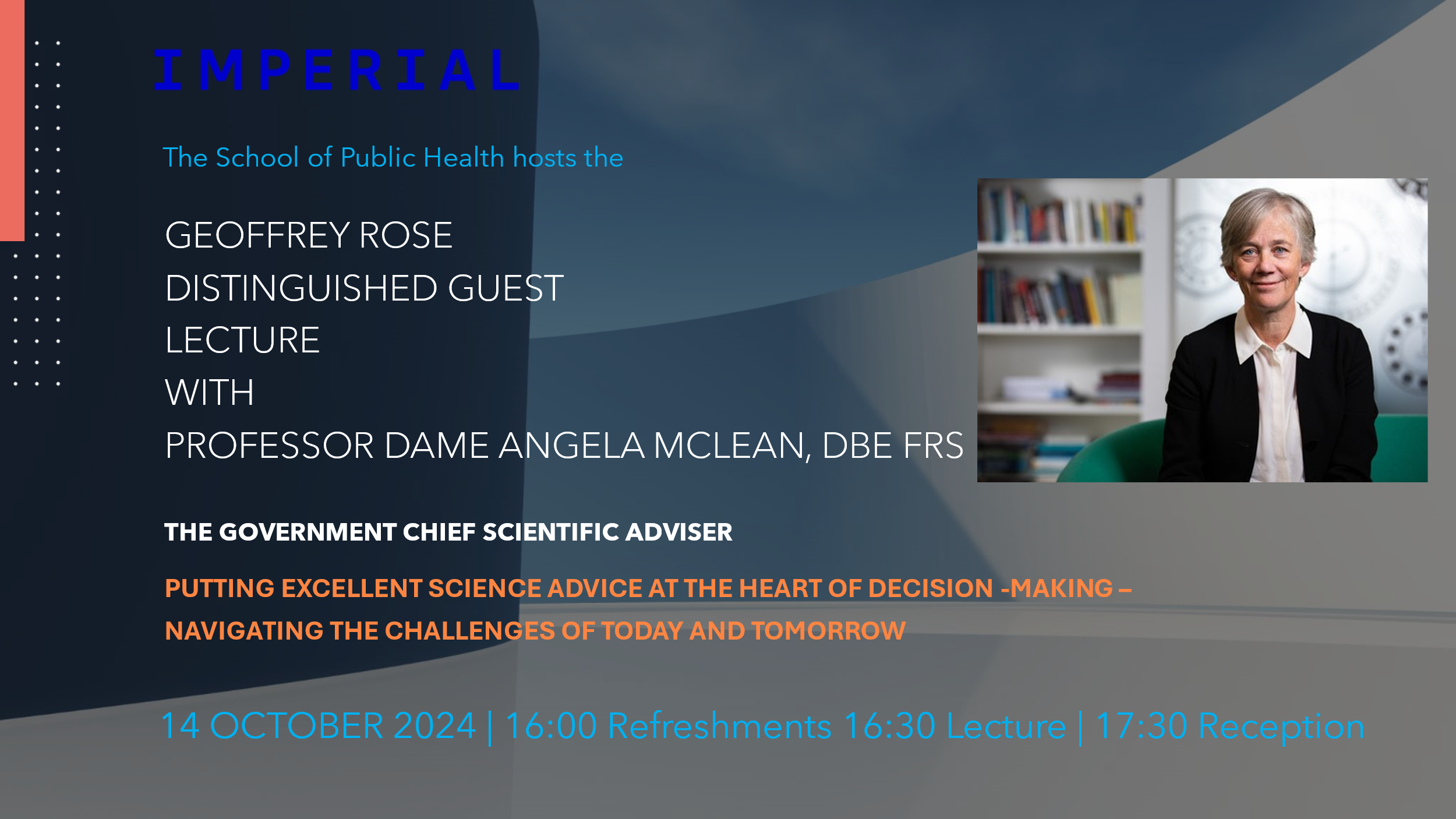 IMPERIAL

The School of Public Health hosts the

GEOFFREY ROSE
DISTINGUISHED GUEST
LECTURE
WITH
PROFESSOR DAME ANGELA MCLEAN, DBE FRS

THE GOVERNMENT CHIEF SCIENTIFIC ADVISER

PUTTING EXCELLENT SCIENCE ADVICE AT THE HEART OF DECISION -MAKING – NAVIGATING THE CHALLENGES OF TODAY AND TOMORROW

14 OCTOBER 2024 | 16:00 Refreshments 16:30 Lecture | 17:30 Reception